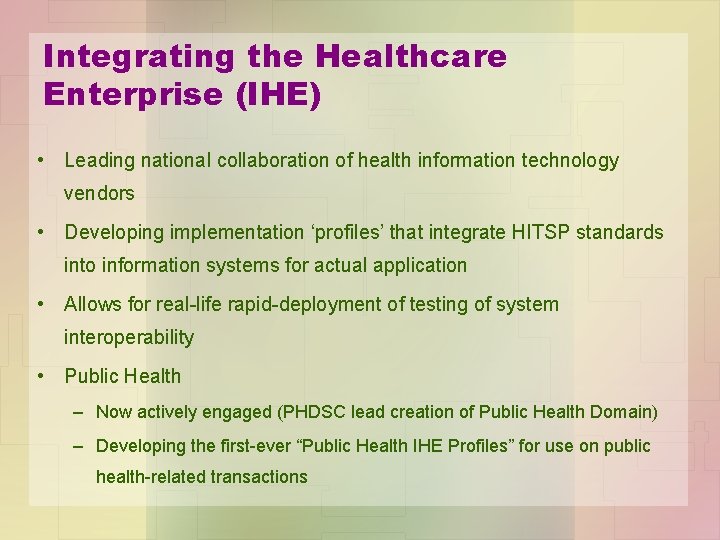 Integrating the Healthcare Enterprise (IHE)

• Leading national collaboration of health information technology vendors

• Developing implementation ‘profiles’ that integrate HITSP standards into information systems for actual application

• Allows for real-life rapid-deployment of testing of system interoperability

• Public Health

– Now actively engaged (PHDSC lead creation of Public Health Domain)

– Developing the first-ever “Public Health IHE Profiles” for use on public health-related transactions